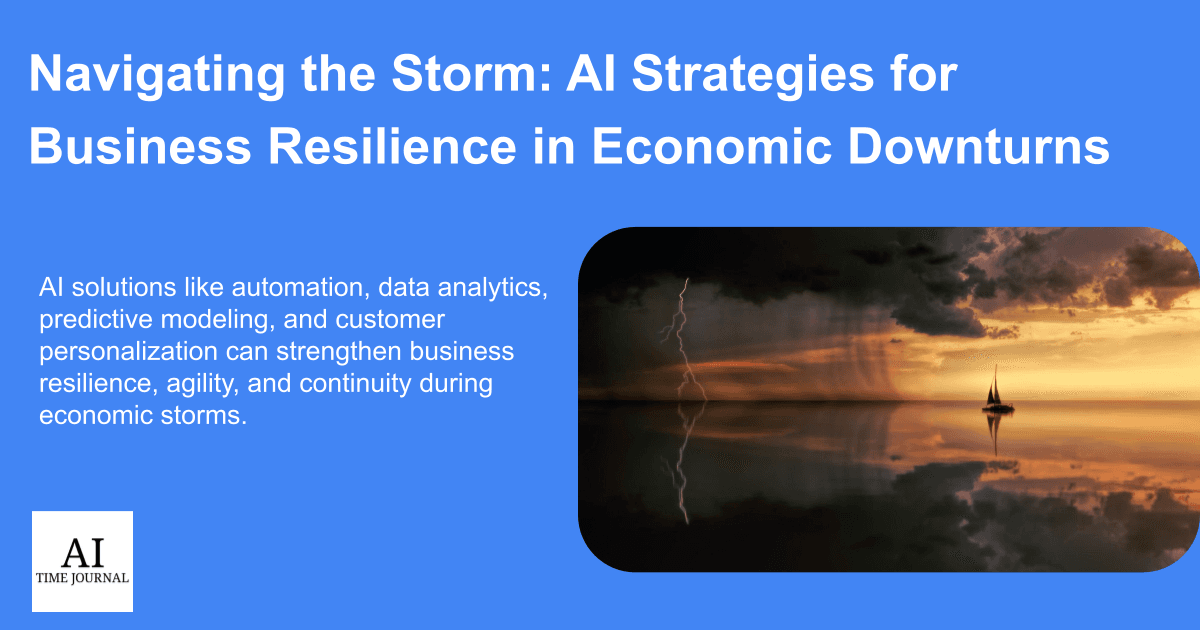 Navigating the Storm: AI Strategies for Business Resilience in Economic Downturns

AI solutions like automation, data analytics, predictive modeling, and customer personalization can strengthen business resilience, agility, and continuity during economic storms.

AI
TIME JOURNAL